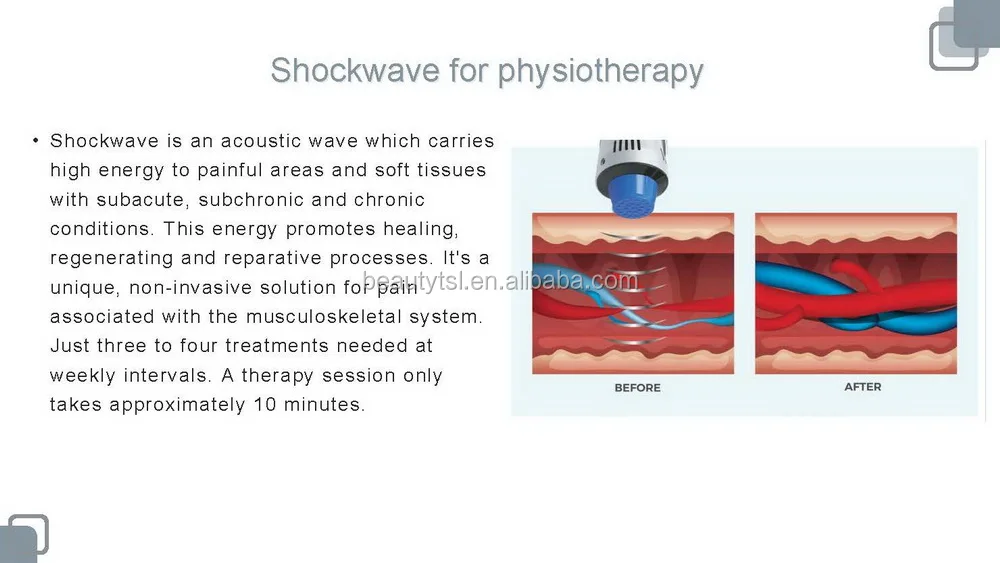 Shockwave for physiotherapy

• Shockwave is an acoustic wave which carries high energy to painful areas and soft tissues with subacute, subchronic and chronic conditions. This energy promotes healing, regenerating and reparative processes. It's a unique, non-invasive solution for pain associated with the musculoskeletal system. Just three to four treatments needed at weekly intervals. A therapy session only takes approximately 10 minutes.

beautytsl.en.alibaba.com

BEFORE

AFTER